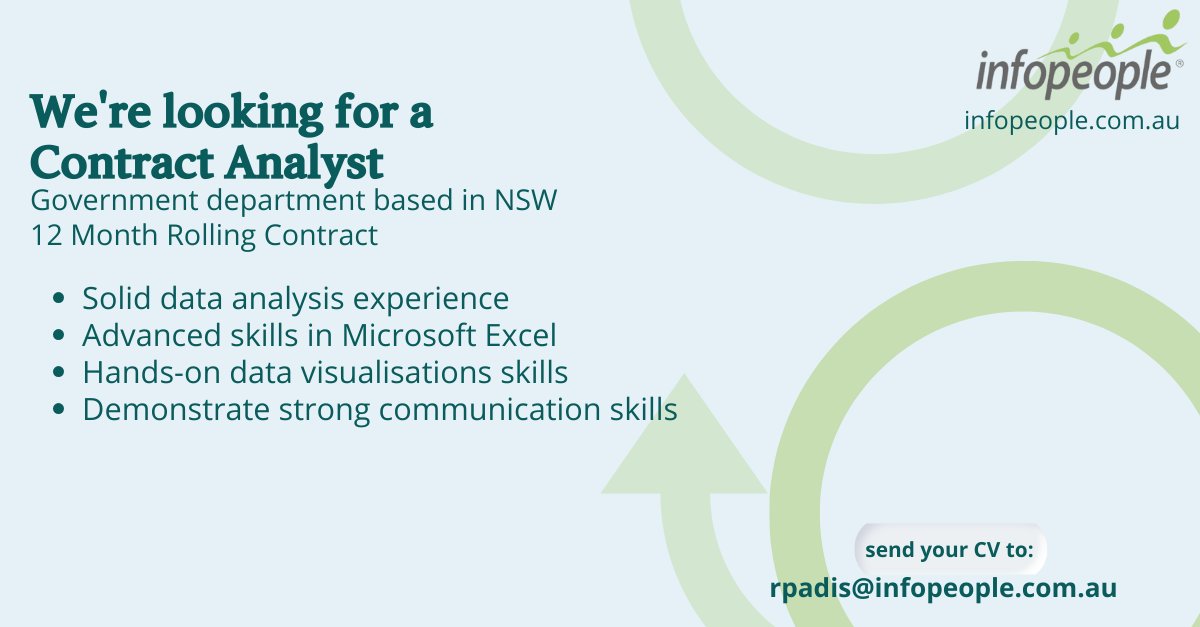 infopeople®
infopeople.com.au

We're looking for a Contract Analyst
Government department based in NSW
12 Month Rolling Contract

- Solid data analysis experience
- Advanced skills in Microsoft Excel
- Hands-on data visualisations skills
- Demonstrate strong communication skills

send your CV to:
rpadis@infopeople.com.au